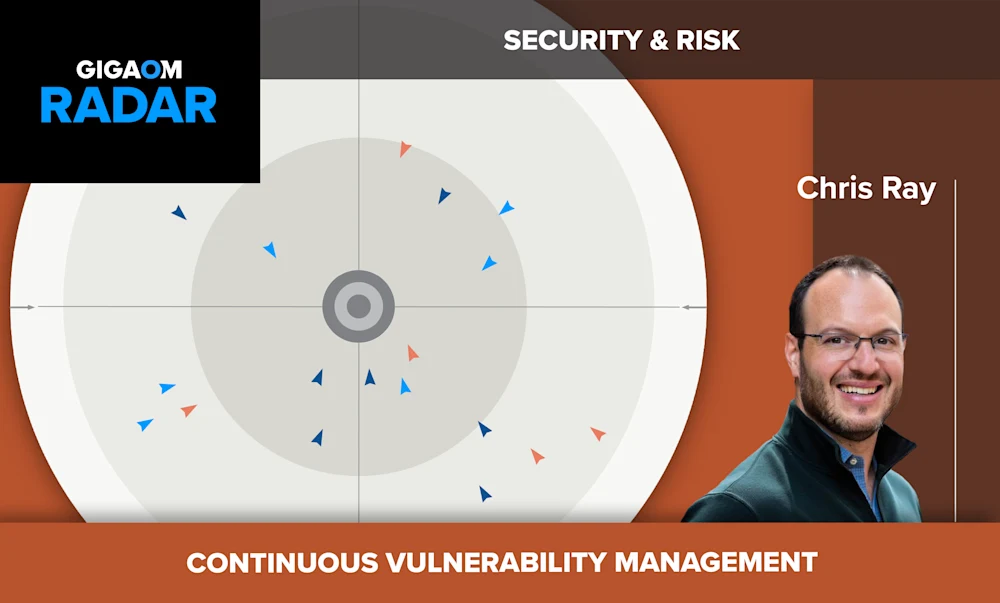 GIGAOM
RADAR

SECURITY & RISK

Chris Ray

CONTINUOUS VULNERABILITY MANAGEMENT